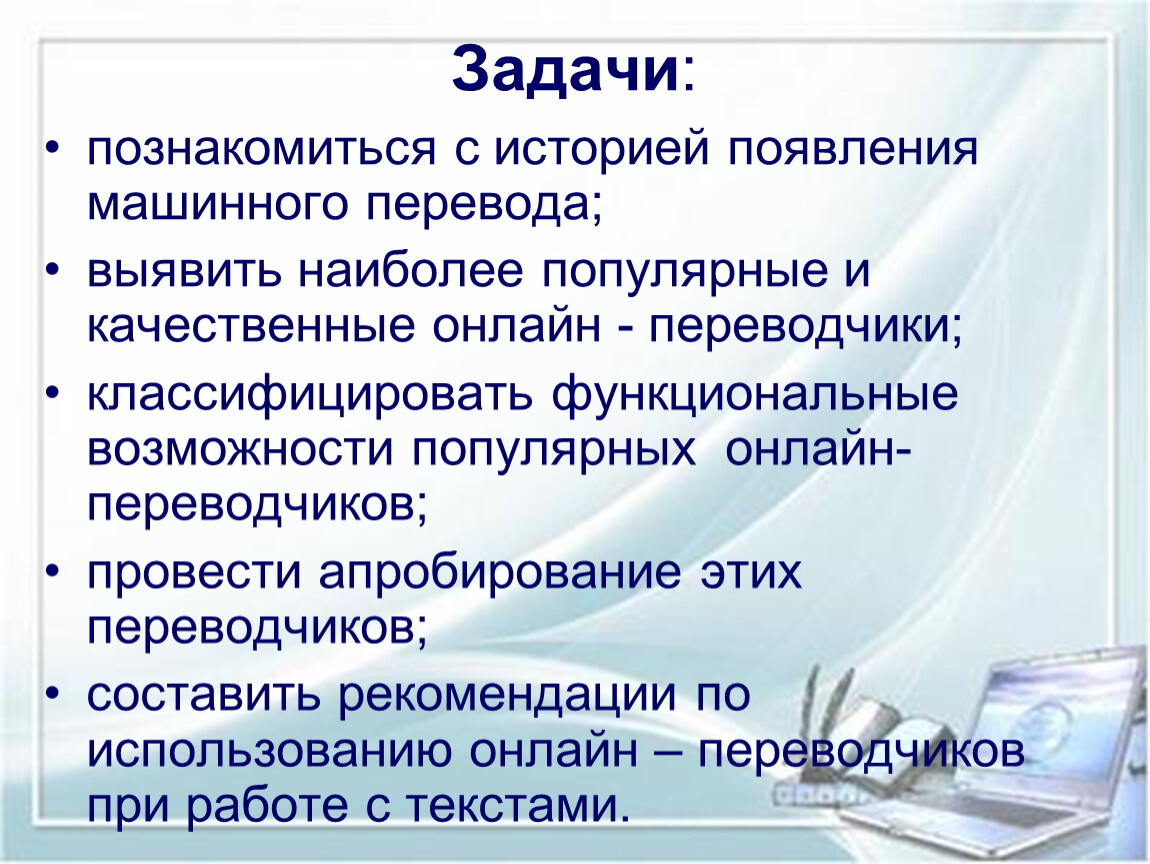 Задачи:

• познакомиться с историей появления машинного перевода;

• выявить наиболее популярные и качественные онлайн - переводчики;

• классифицировать функциональные возможности популярных онлайн-переводчиков;

• провести апробирование этих переводчиков;

• составить рекомендации по использованию онлайн – переводчиков при работе с текстами.